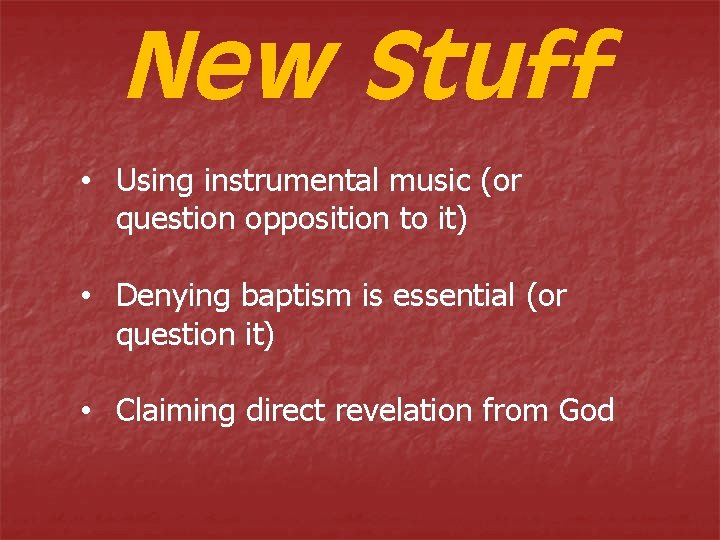 New Stuff

• Using instrumental music (or question opposition to it)

• Denying baptism is essential (or question it)

• Claiming direct revelation from God